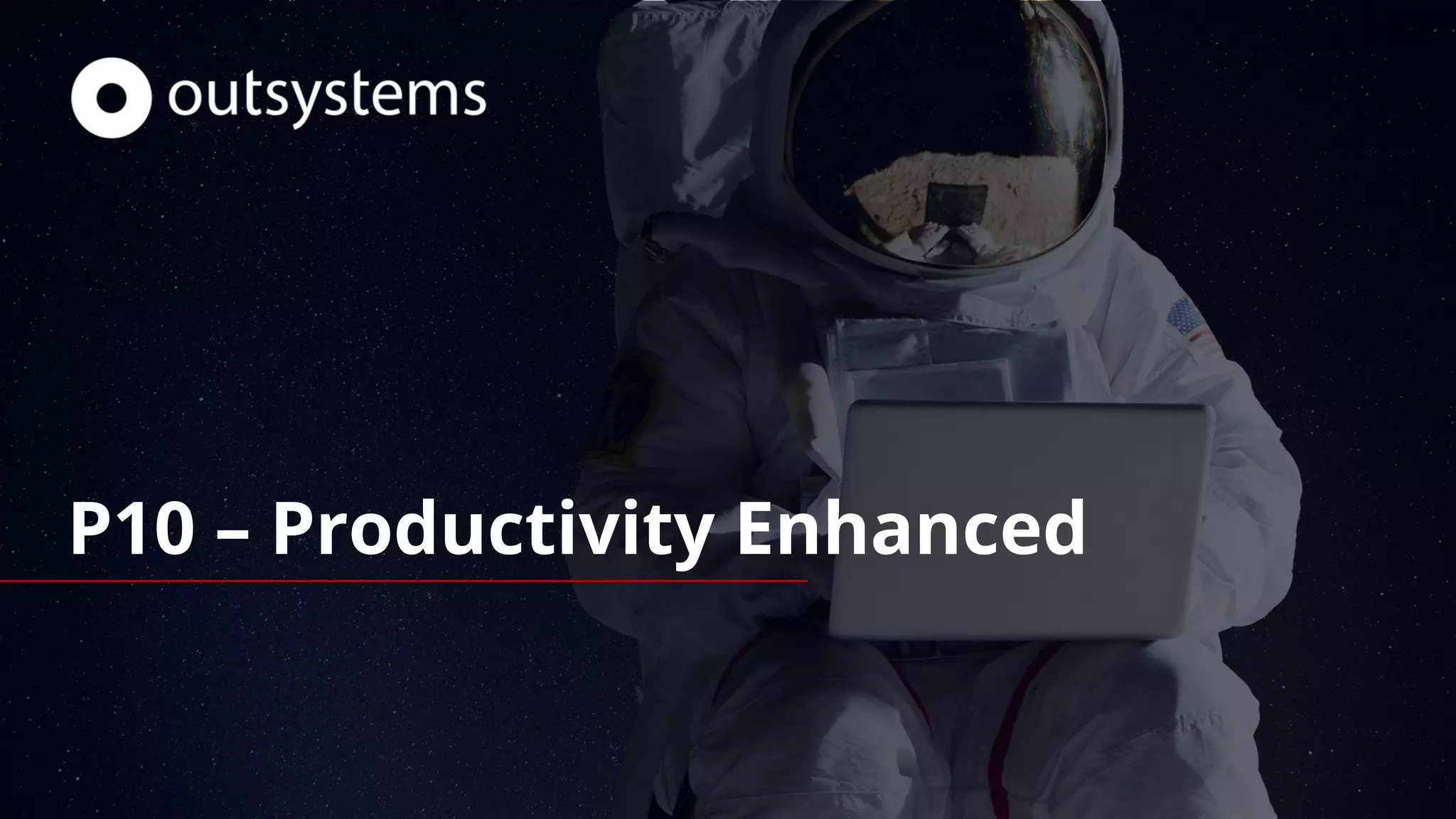 outsystems

P10 – Productivity Enhanced